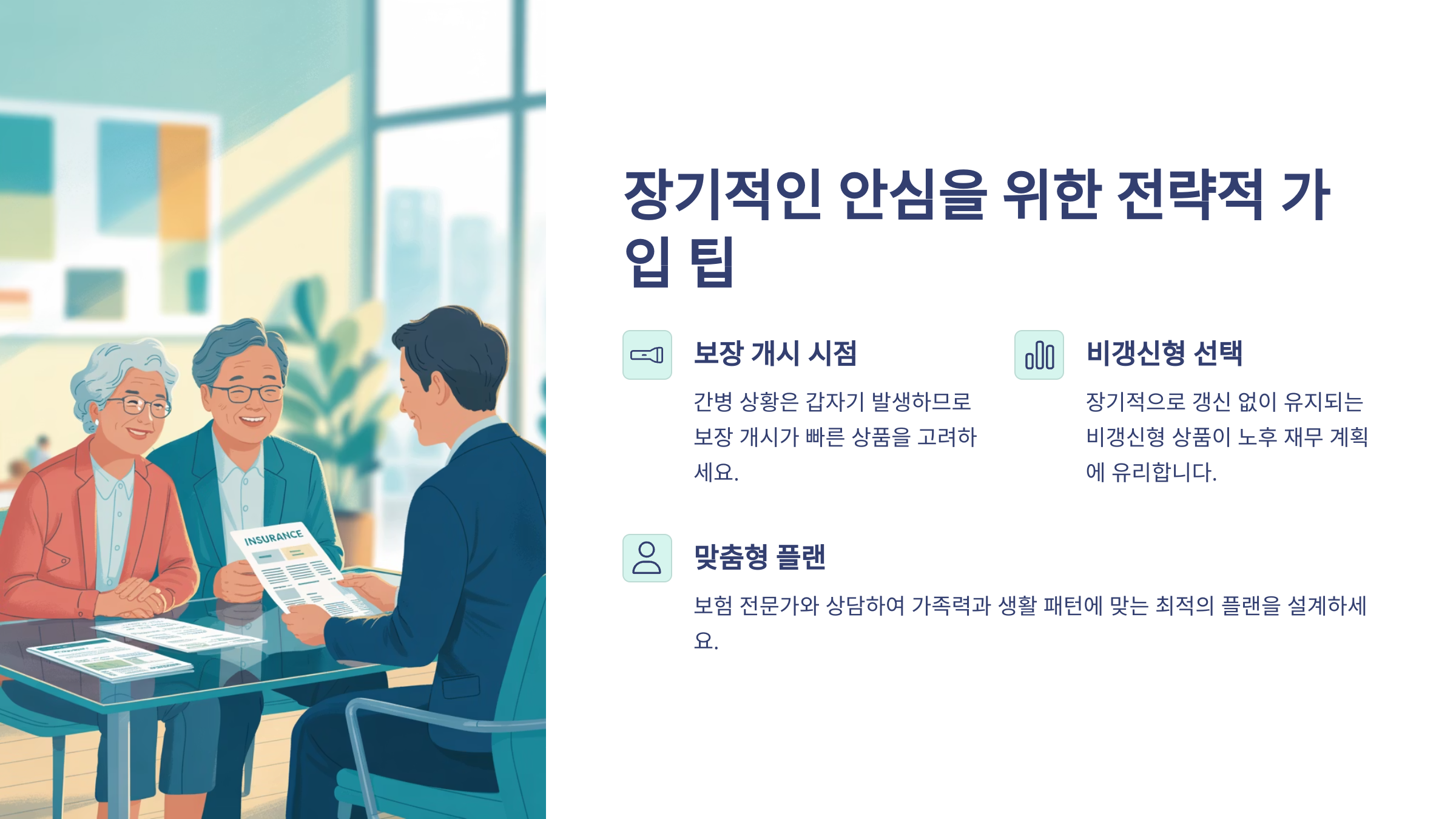 INSURANCE

장기적인 안심을 위한 전략적 가입 팁

보장 개시 시점

간병 상황은 갑자기 발생하므로 보장 개시가 빠른 상품을 고려하세요.

비갱신형 선택

장기적으로 갱신 없이 유지되는 비갱신형 상품이 노후 재무 계획에 유리합니다.

맞춤형 플랜

보험 전문가와 상담하여 가족력과 생활 패턴에 맞는 최적의 플랜을 설계하세요.